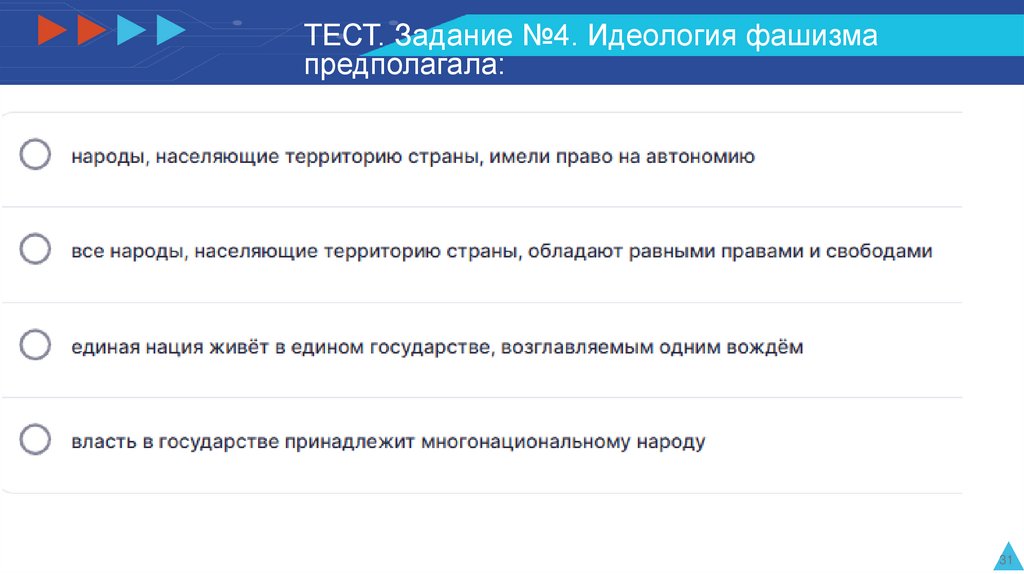 ТЕСТ. Задание №4. Идеология фашизма предполагала:

народы, населяющие территорию страны, имели право на автономию

все народы, населяющие территорию страны, обладают равными правами и свободами

единая нация живёт в едином государстве, возглавляемым одним вождём

власть в государстве принадлежит многонациональному народу

31